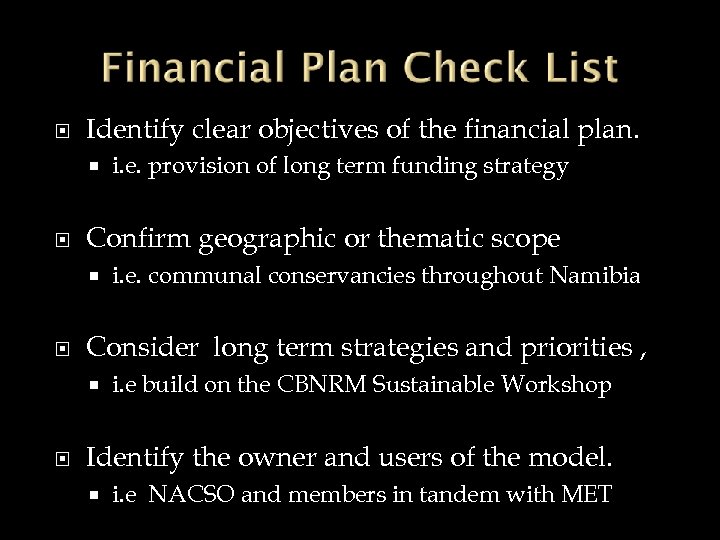 Financial Plan Check List

Identify clear objectives of the financial plan.
i.e. provision of long term funding strategy

Confirm geographic or thematic scope
i.e. communal conservancies throughout Namibia

Consider long term strategies and priorities ,
i.e build on the CBNRM Sustainable Workshop

Identify the owner and users of the model.
i.e NACSO and members in tandem with MET